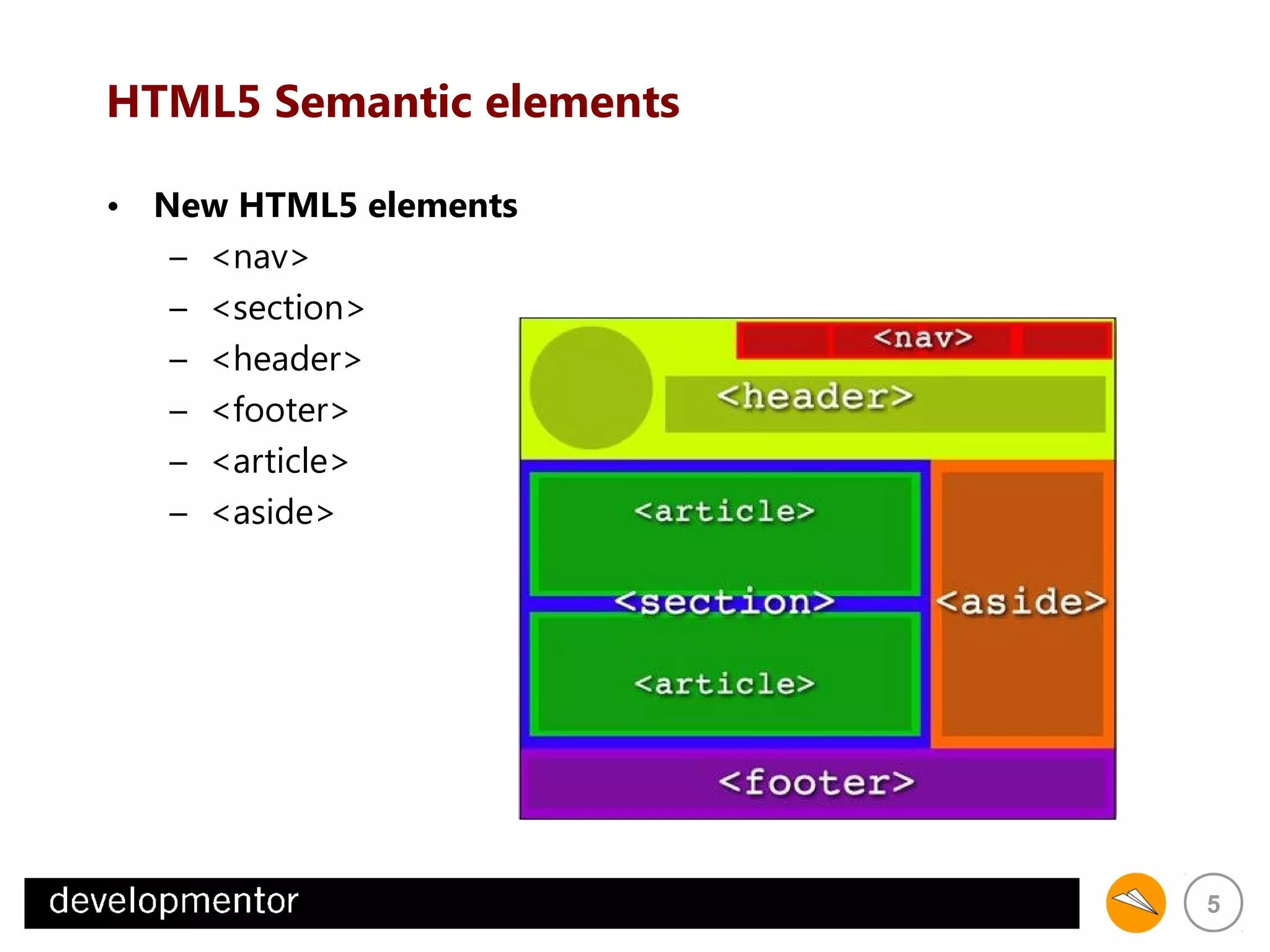 HTML5 Semantic elements

• New HTML5 elements
  – <nav>
  – <section>
  – <header>
  – <footer>
  – <article>
  – <aside>

<nav>
<header>
<article>
<section>
<article>
<aside>
<footer>

developmentor

5